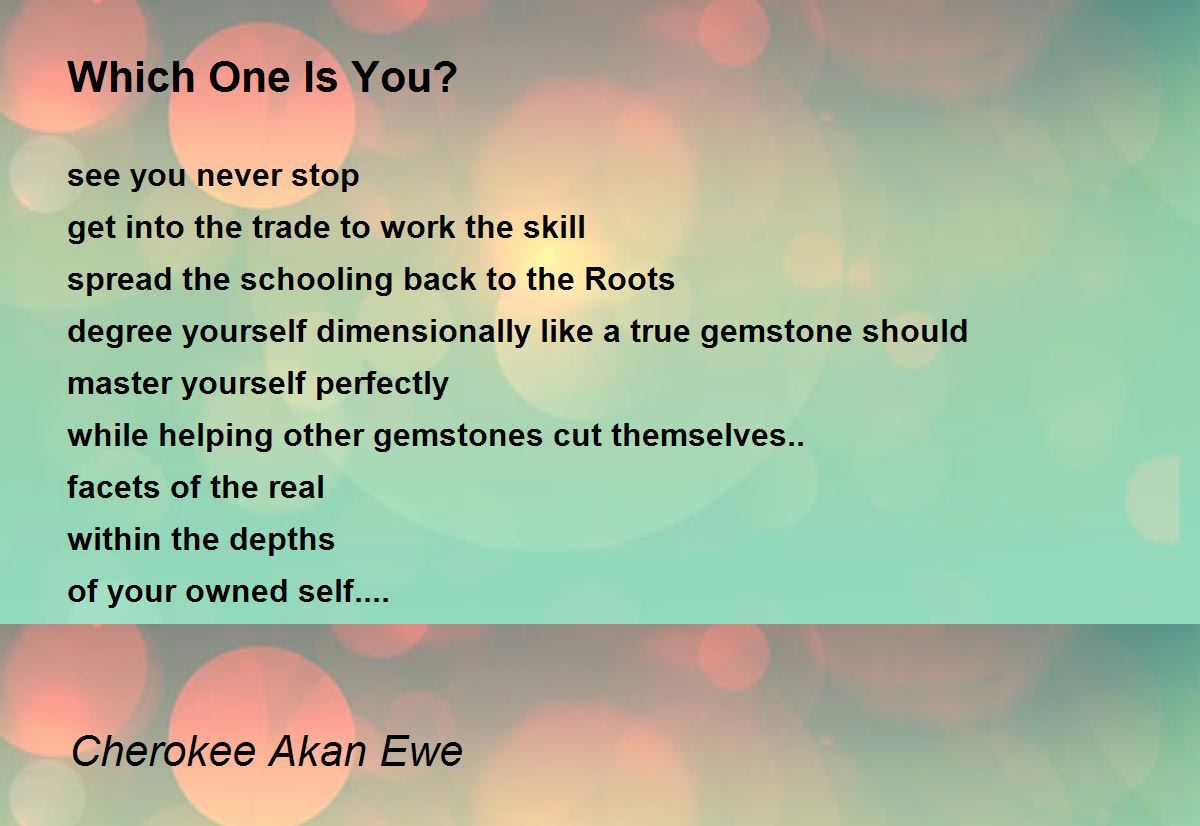 Which One Is You?

see you never stop
get into the trade to work the skill
spread the schooling back to the Roots
degree yourself dimensionally like a true gemstone should
master yourself perfectly
while helping other gemstones cut themselves..
facets of the real
within the depths
of your owned self....

Cherokee Akan Ewe